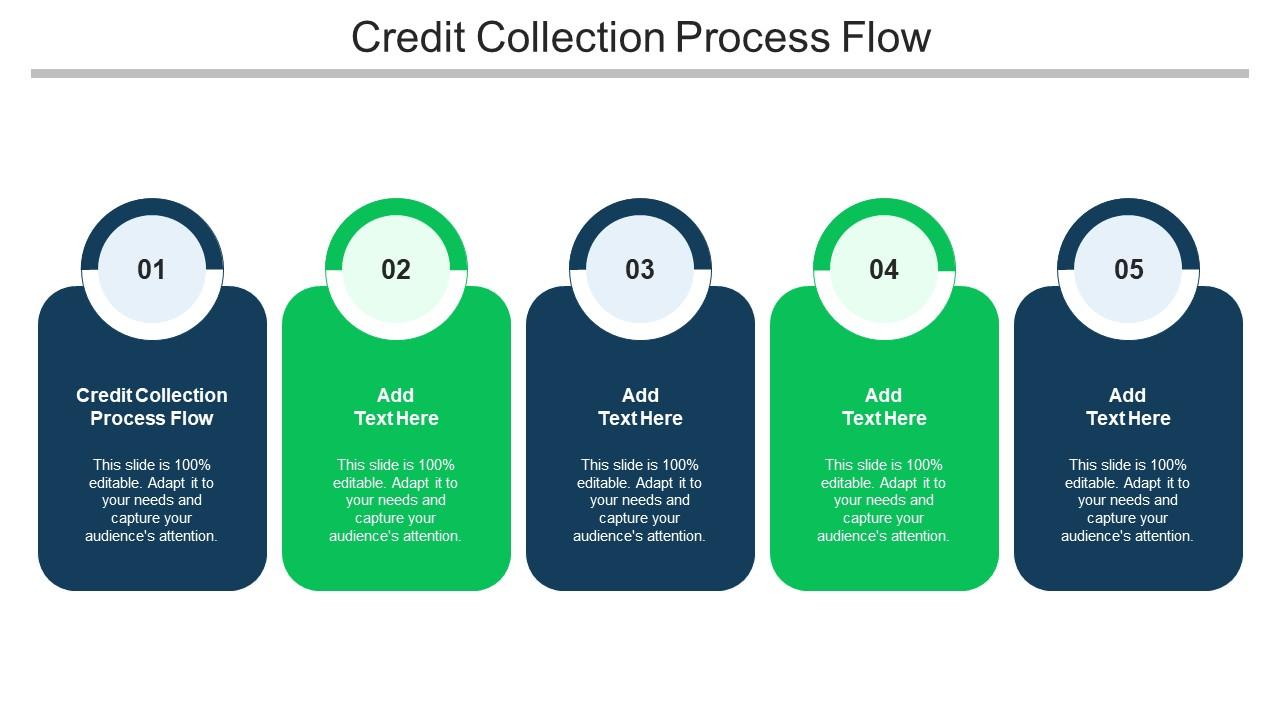 Credit Collection Process Flow

01

Credit Collection Process Flow

This slide is 100% editable. Adapt it to your needs and capture your audience's attention.

02

Add Text Here

This slide is 100% editable. Adapt it to your needs and capture your audience's attention.

03

Add Text Here

This slide is 100% editable. Adapt it to your needs and capture your audience's attention.

04

Add Text Here

This slide is 100% editable. Adapt it to your needs and capture your audience's attention.

05

Add Text Here

This slide is 100% editable. Adapt it to your needs and capture your audience's attention.